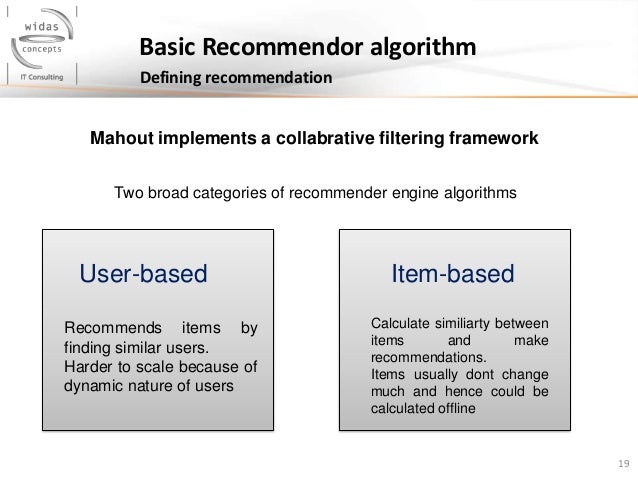 widas
concepts
IT Consulting

Basic Recommendor algorithm
Defining recommendation

Mahout implements a collabrative filtering framework

Two broad categories of recommender engine algorithms

User-based

Recommends items by finding similar users.
Harder to scale because of dynamic nature of users

Item-based

Calculate similiarty between items and make recommendations.
Items usually dont change much and hence could be calculated offline

19